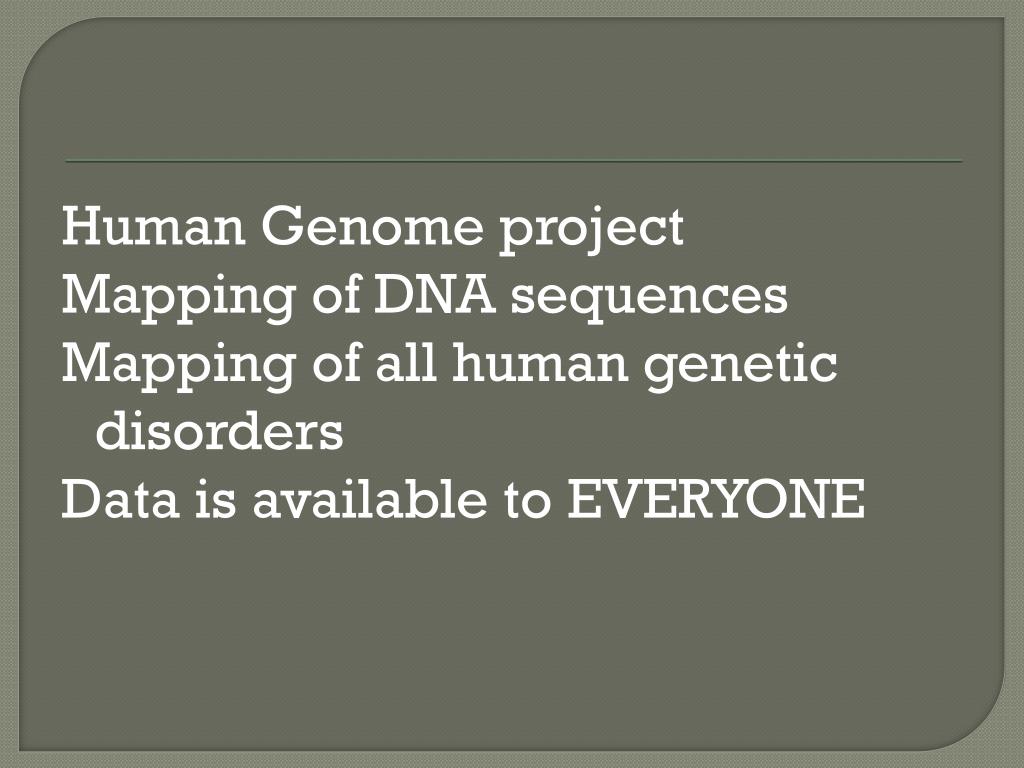 Human Genome project
Mapping of DNA sequences
Mapping of all human genetic disorders
Data is available to EVERYONE